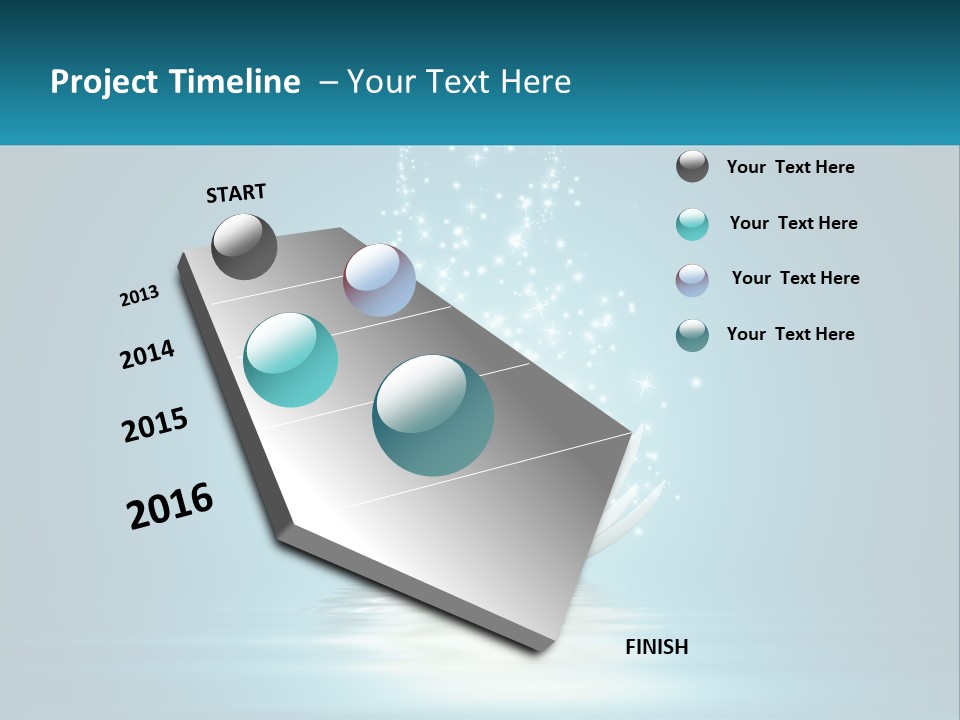 Project Timeline – Your Text Here

START

2013

2014

2015

2016

FINISH

Your Text Here

Your Text Here

Your Text Here

Your Text Here